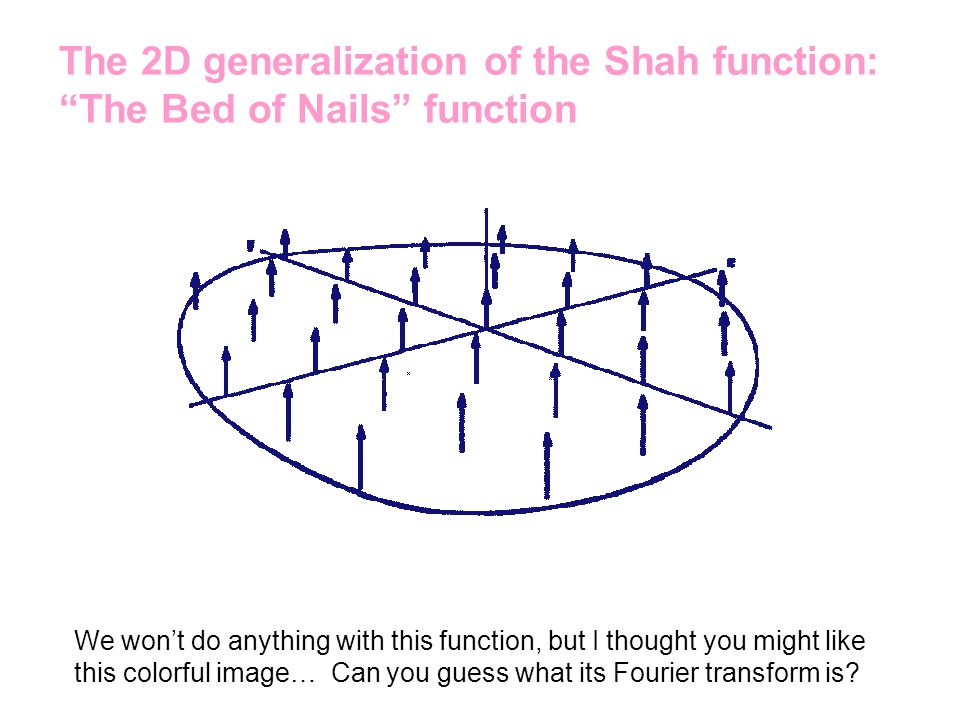 The 2D generalization of the Shah function: “The Bed of Nails” function

y

x

We won’t do anything with this function, but I thought you might like this colorful image… Can you guess what its Fourier transform is?